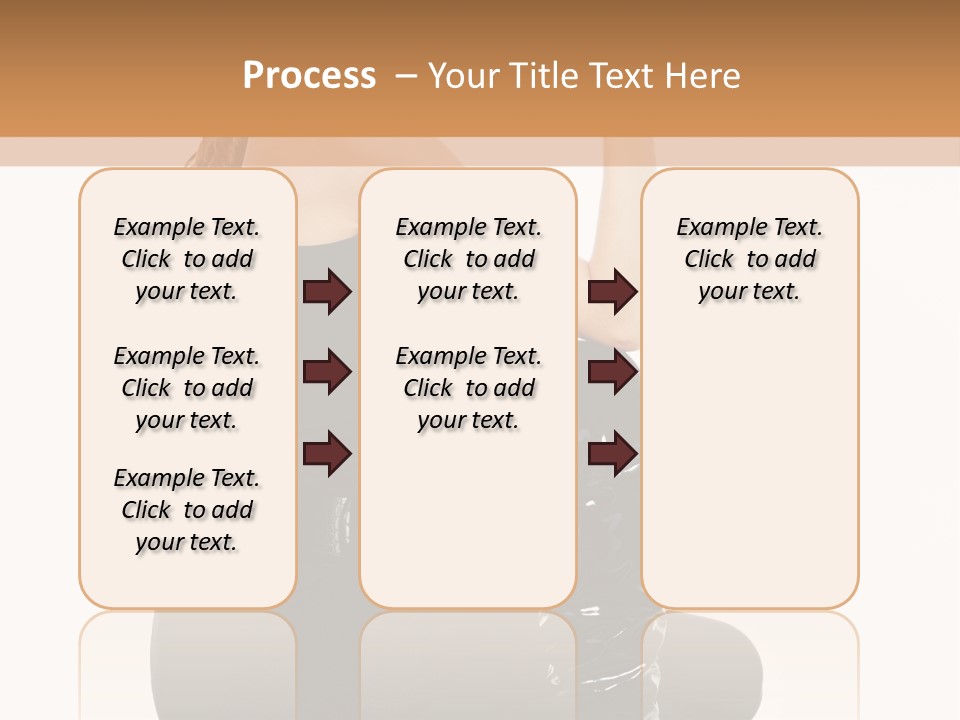 Process – Your Title Text Here

Example Text. Click to add your text.

Example Text. Click to add your text.

Example Text. Click to add your text.

Example Text. Click to add your text.

Example Text. Click to add your text.

Example Text. Click to add your text.